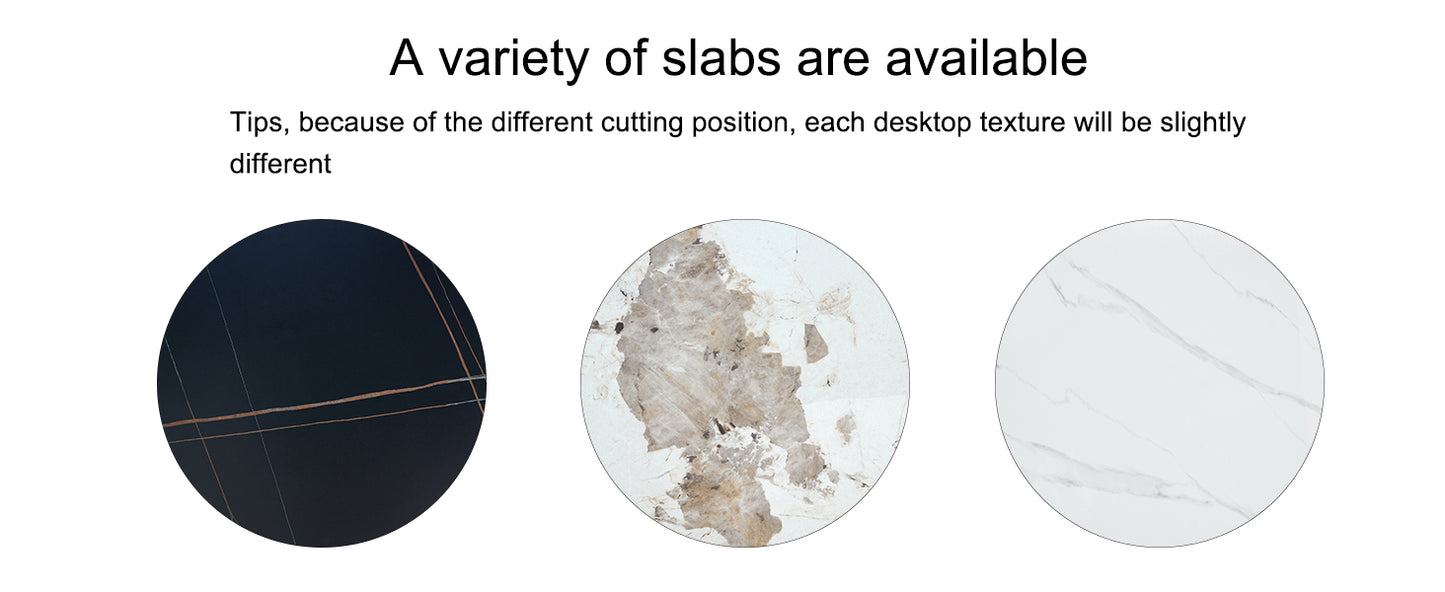 A variety of slabs are available

Tips, because of the different cutting position, each desktop texture will be slightly different